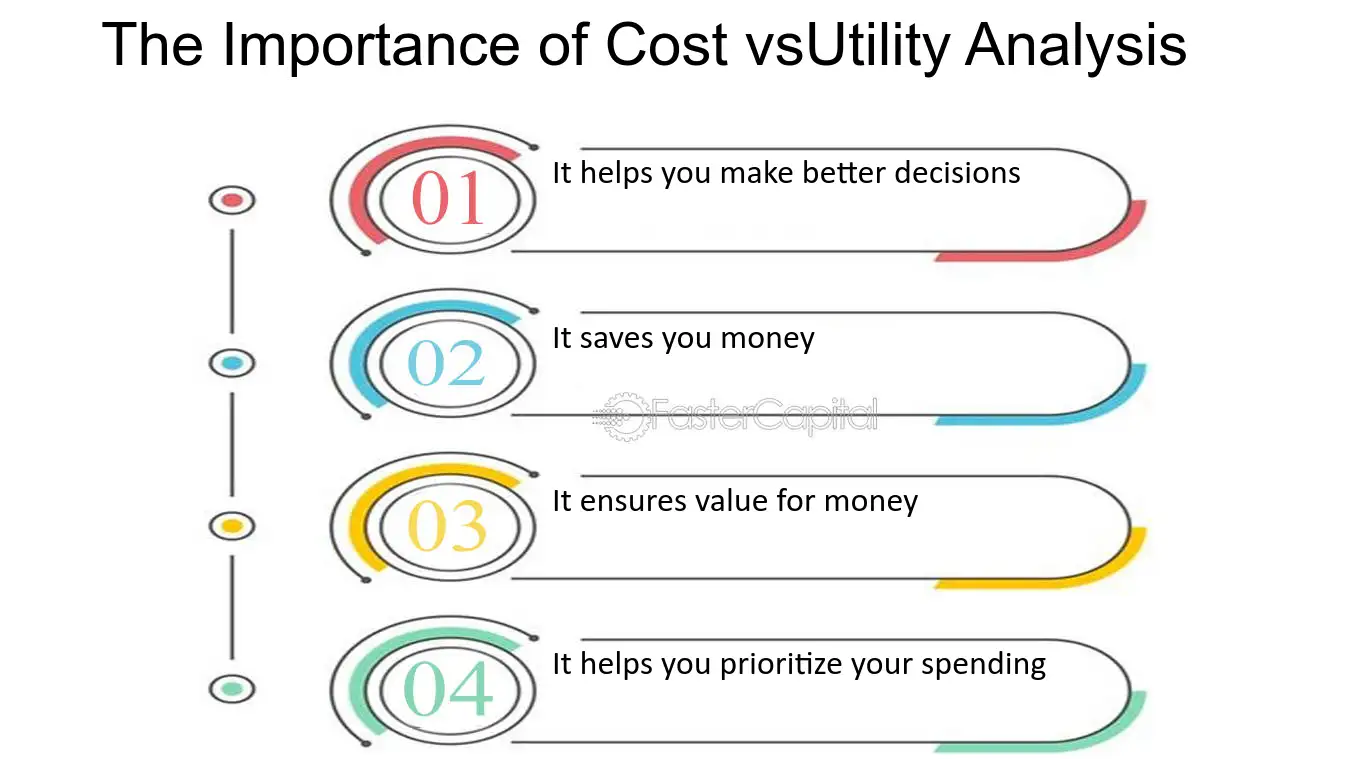 The Importance of Cost vsUtility Analysis

01

It helps you make better decisions

02

It saves you money

03

It ensures value for money

04

It helps you prioritize your spending

FasterCapital